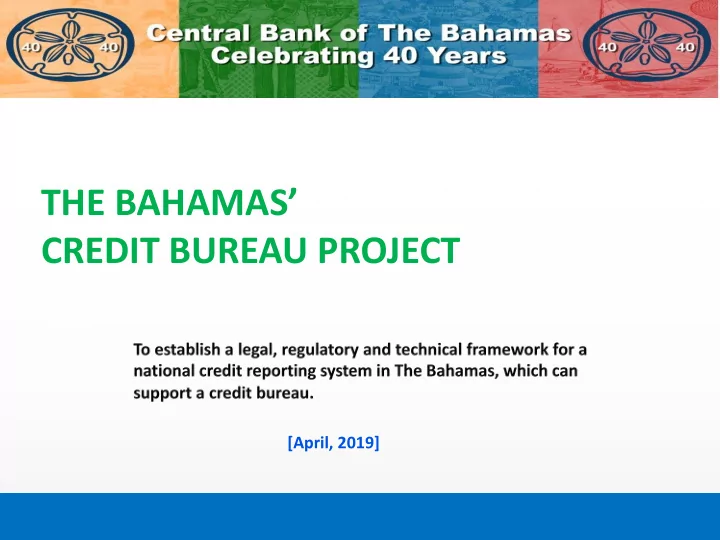 40 40

Central Bank of The Bahamas
Celebrating 40 Years

40 40

THE BAHAMAS'
CREDIT BUREAU PROJECT

To establish a legal, regulatory and technical framework for a national credit reporting system in The Bahamas, which can support a credit bureau.

[April, 2019]